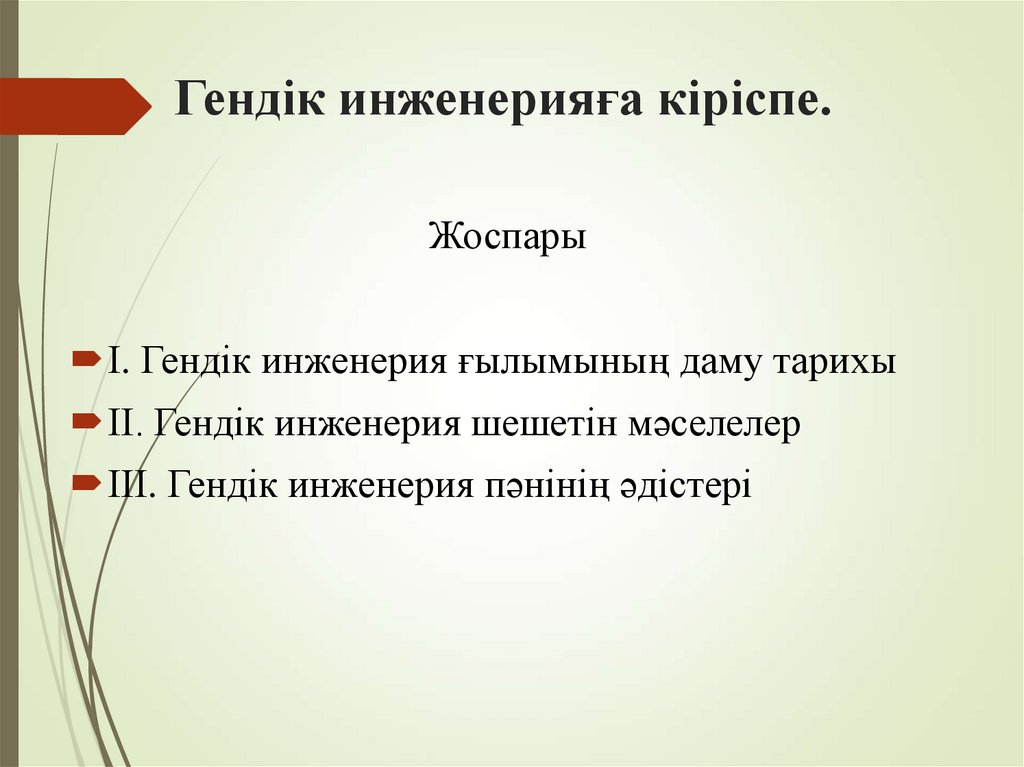 Гендік инженерияға кіріспе.

Жоспары

I. Гендік инженерия ғылымының даму тарихы
II. Гендік инженерия шешетін мәселелер
III. Гендік инженерия пәнінің әдістері